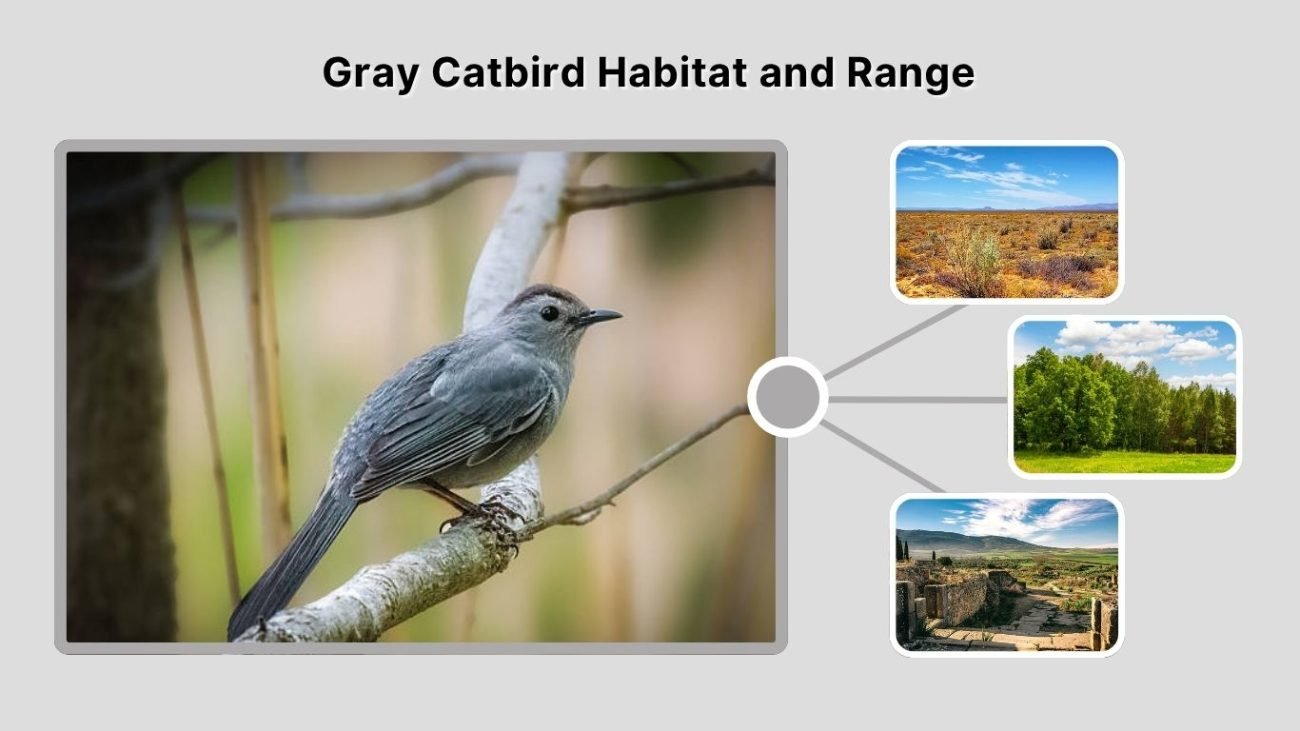 Gray Catbird Habitat and Range